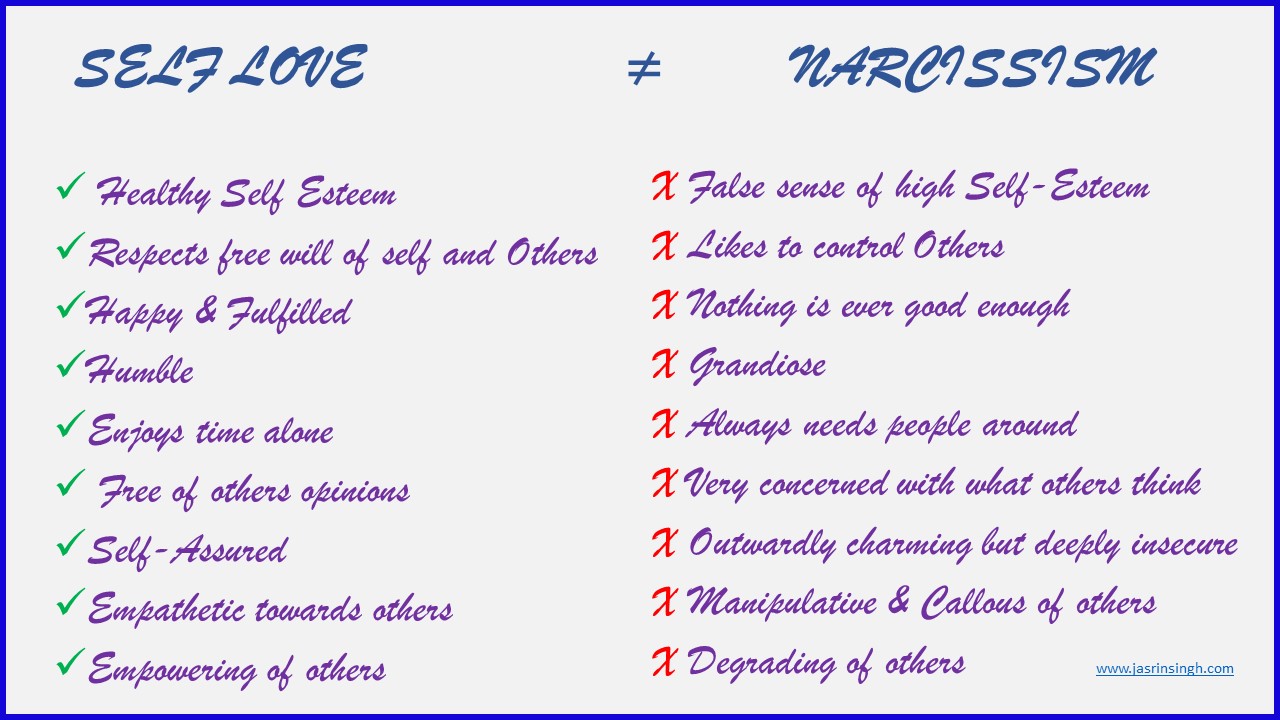 SELF LOVE $\neq$ NARCISSISM

✓ Healthy Self Esteem
✓ Respects free will of self and Others
✓ Happy & Fulfilled
✓ Humble
✓ Enjoys time alone
✓ Free of others opinions
✓ Self-Assured
✓ Empathetic towards others
✓ Empowering of others

X False sense of high Self-Esteem
X Likes to control Others
X Nothing is ever good enough
X Grandiose
X Always needs people around
X Very concerned with what others think
X Outwardly charming but deeply insecure
X Manipulative & Callous of others
X Degrading of others

www.jasrinsingh.com